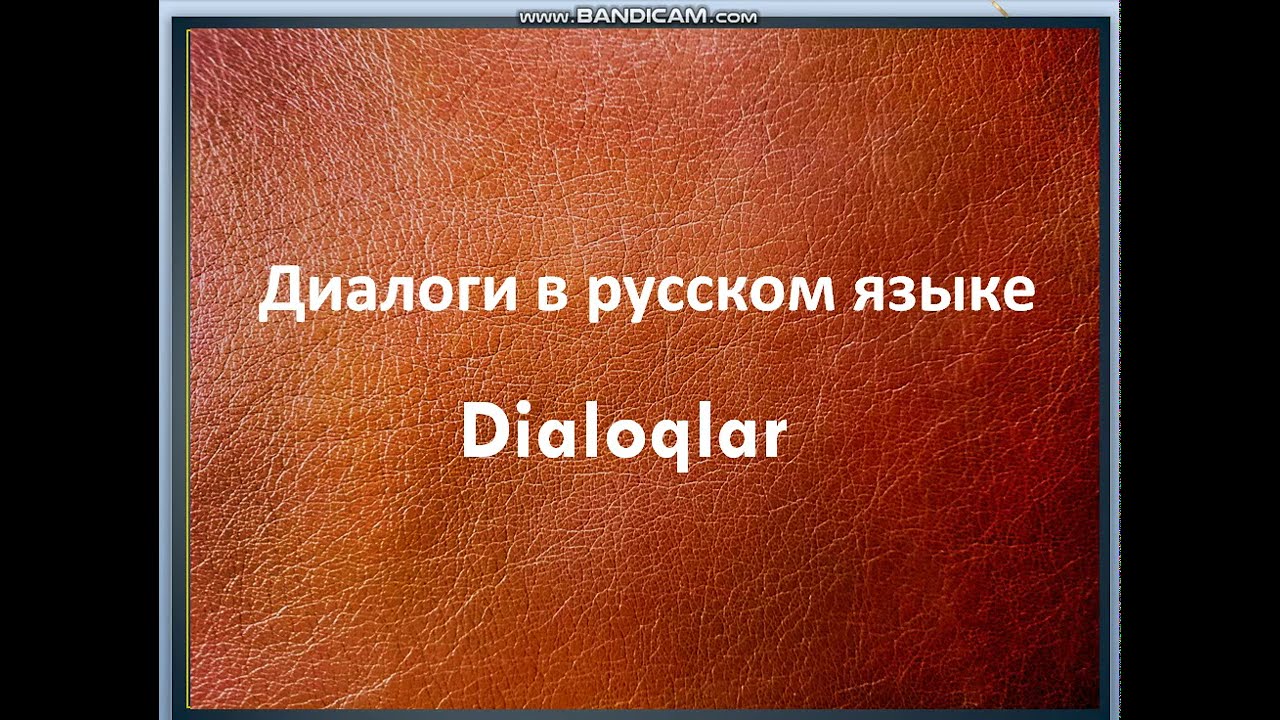 www.BANDICAM.com

Диалоги в русском языке

Dialoqlar